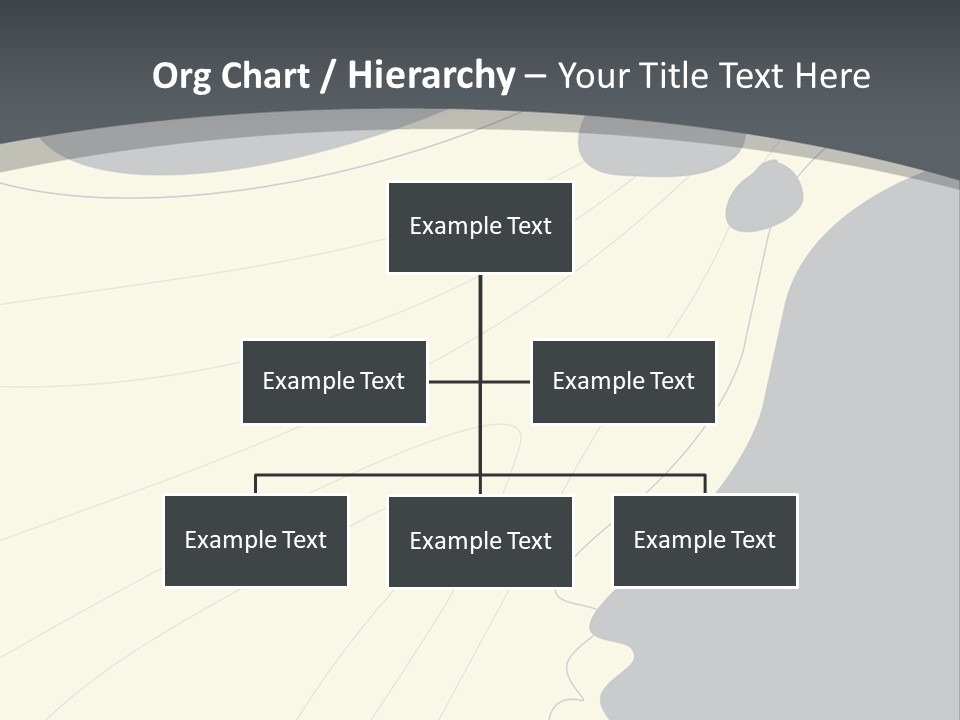 Org Chart / Hierarchy – Your Title Text Here

Example Text

Example Text

Example Text

Example Text

Example Text

Example Text